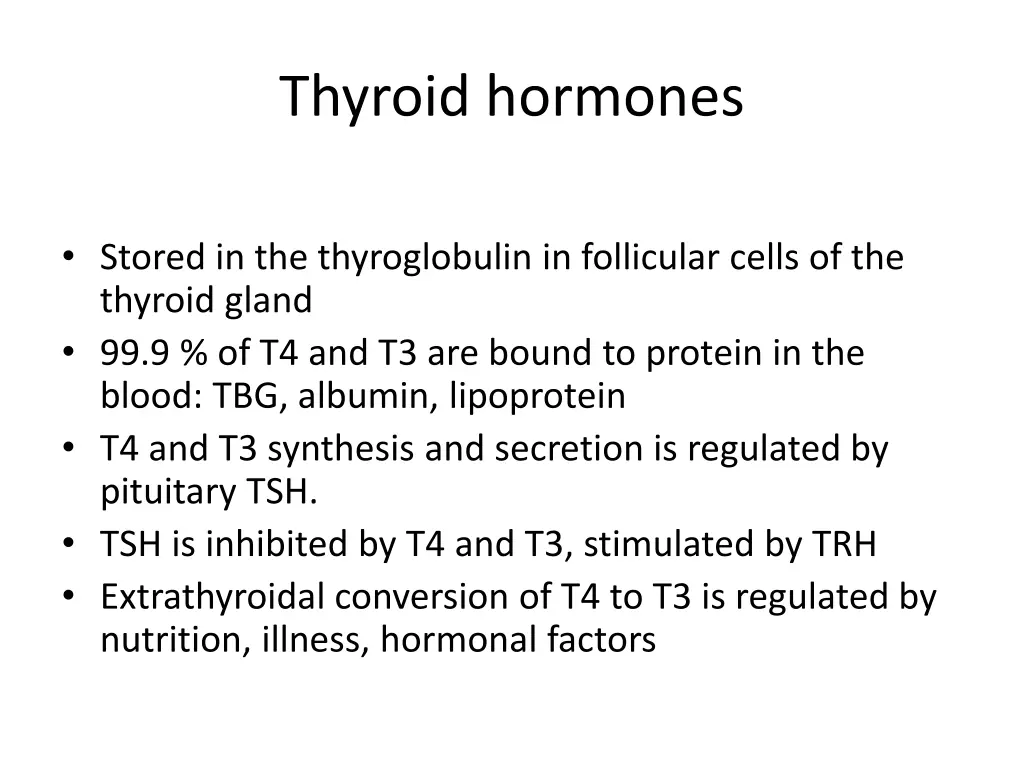 Thyroid hormones

• Stored in the thyroglobulin in follicular cells of the thyroid gland
• 99.9 % of T4 and T3 are bound to protein in the blood: TBG, albumin, lipoprotein
• T4 and T3 synthesis and secretion is regulated by pituitary TSH.
• TSH is inhibited by T4 and T3, stimulated by TRH
• Extrathyroidal conversion of T4 to T3 is regulated by nutrition, illness, hormonal factors